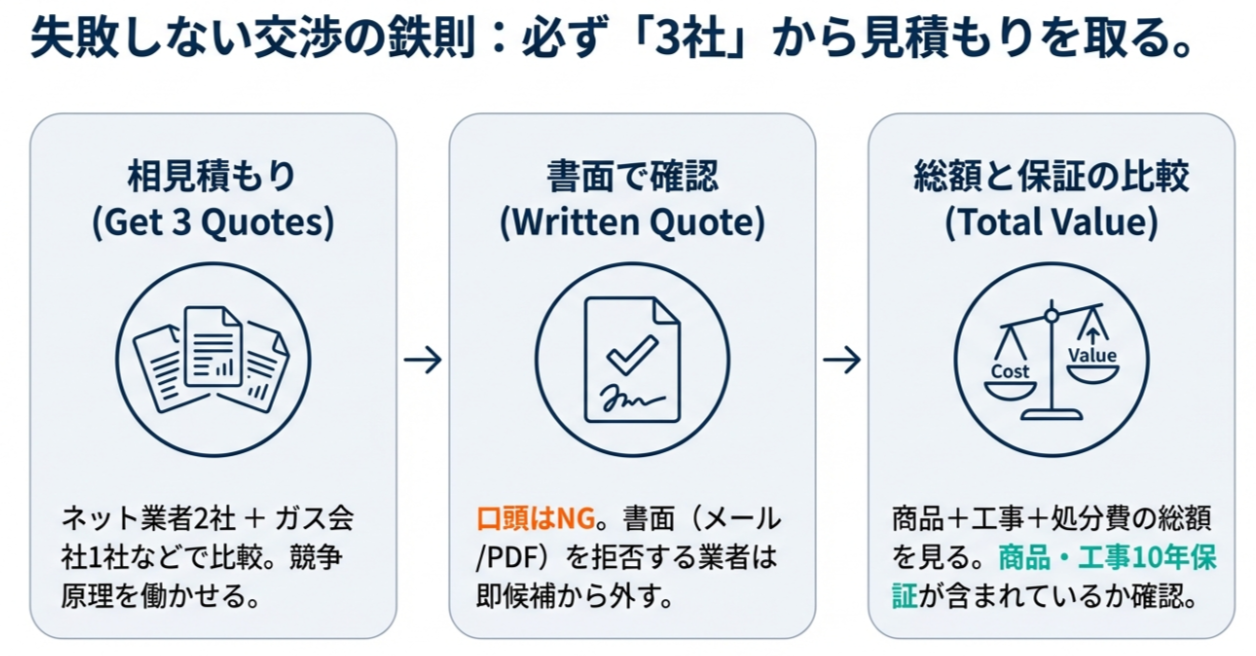 失敗しない交渉の鉄則：必ず「3社」から見積もりを取る。

相見積もり
(Get 3 Quotes)

ネット業者2社 ＋ ガス会社1社などで比較。競争原理を働かせる。

→

書面で確認
(Written Quote)

口頭はNG。書面（メール/PDF）を拒否する業者は即候補から外す。

→

総額と保証の比較
(Total Value)

Cost

Value

商品＋工事＋処分費の総額を見る。商品・工事10年保証が含まれているか確認。